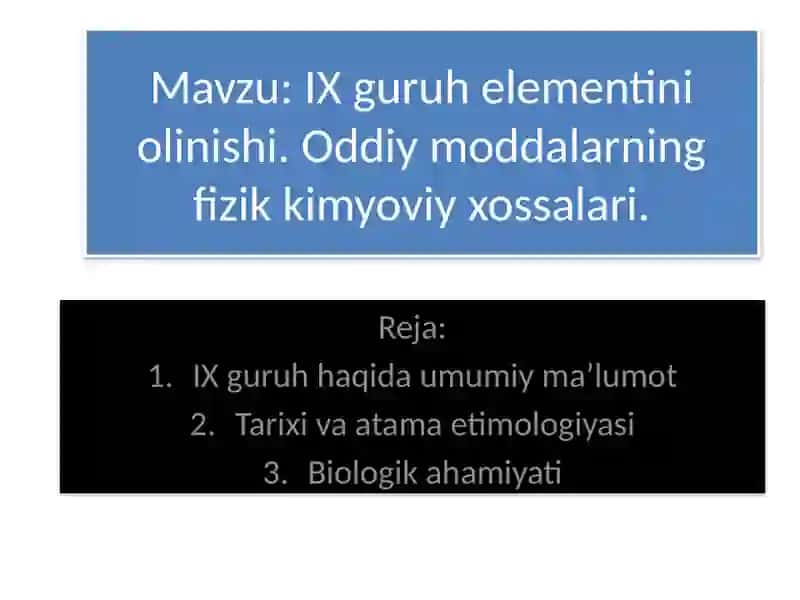 Mavzu: IX guruh elementini olinishi. Oddiy moddalarning fizik kimyoviy xossalari.

Reja:
1. IX guruh haqida umumiy ma’lumot
2. Tarixi va atama etimologiyasi
3. Biologik ahamiyati